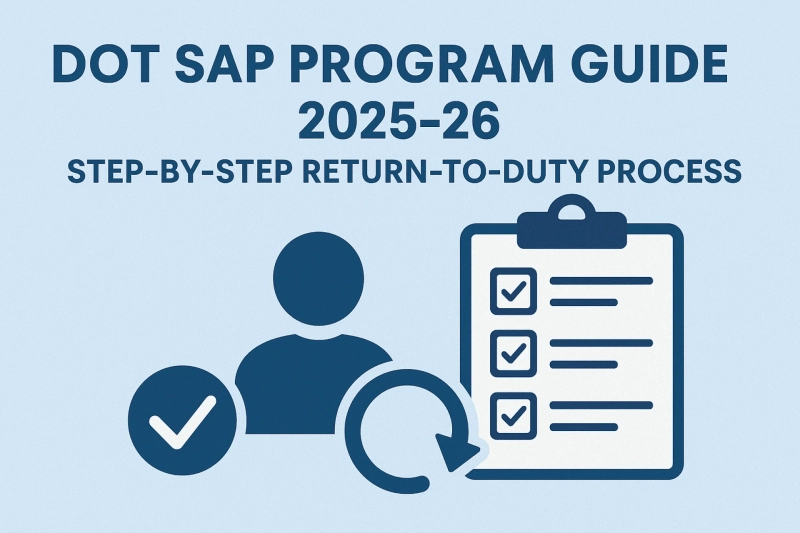 DOT SAP PROGRAM GUIDE 2025-26

STEP-BY-STEP RETURN-TO-DUTY PROCESS